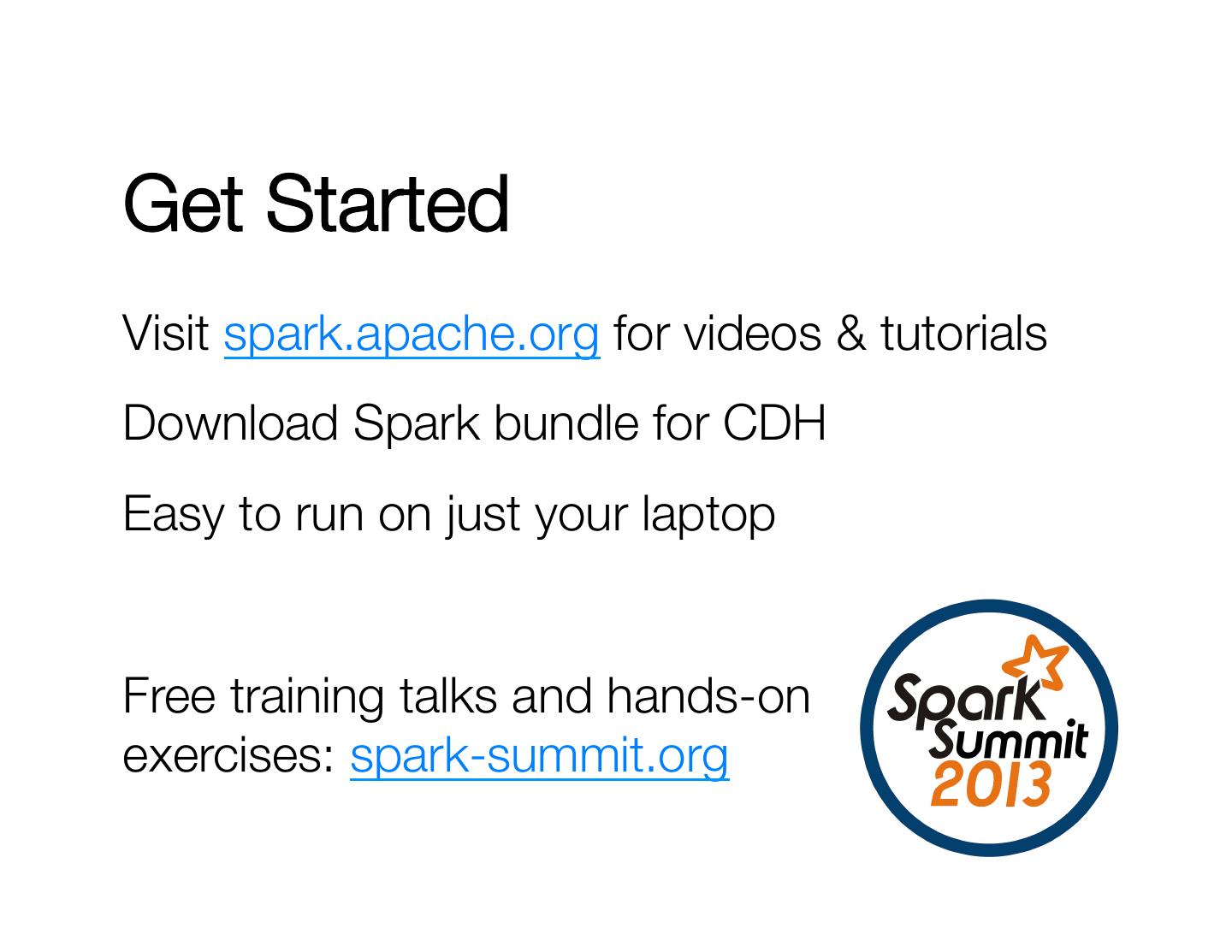 Get Started

Visit spark.apache.org for videos & tutorials

Download Spark bundle for CDH

Easy to run on just your laptop

Free training talks and hands-on exercises: spark-summit.org

Spark Summit 2013